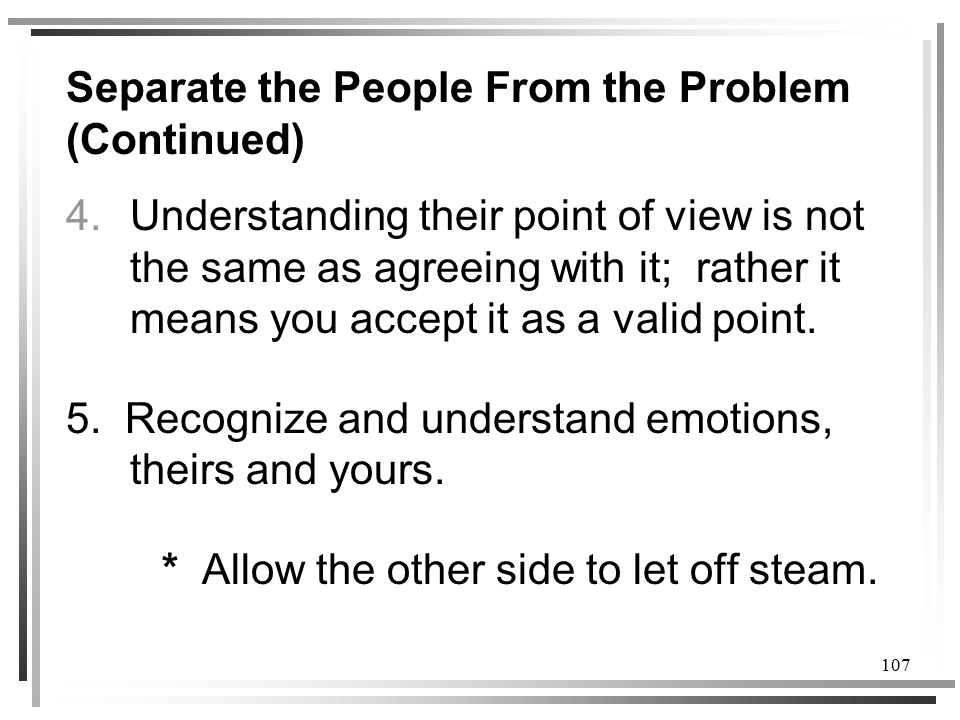 Separate the People From the Problem (Continued)

4. Understanding their point of view is not the same as agreeing with it; rather it means you accept it as a valid point.

5. Recognize and understand emotions, theirs and yours.

* Allow the other side to let off steam.

107